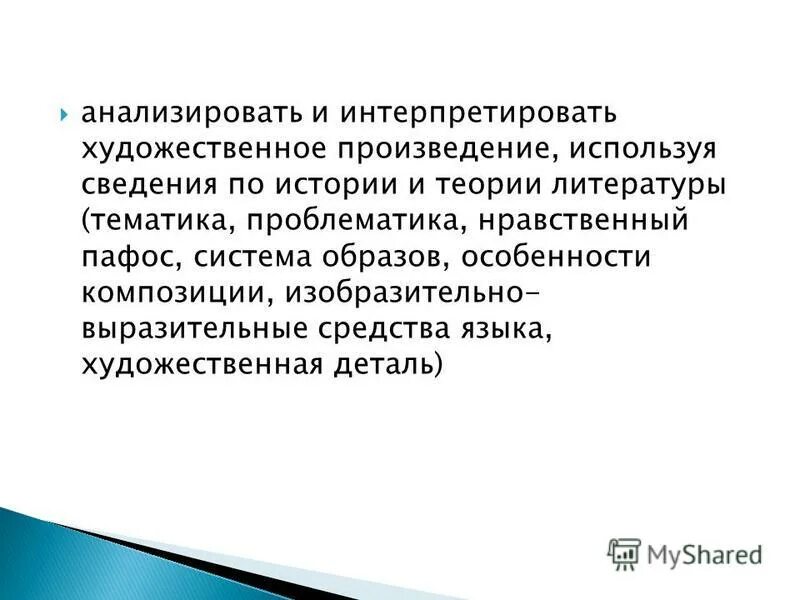 анализировать и интерпретировать художественное произведение, используя сведения по истории и теории литературы (тематика, проблематика, нравственный пафос, система образов, особенности композиции, изобразительно-выразительные средства языка, художественная деталь)

MyShared